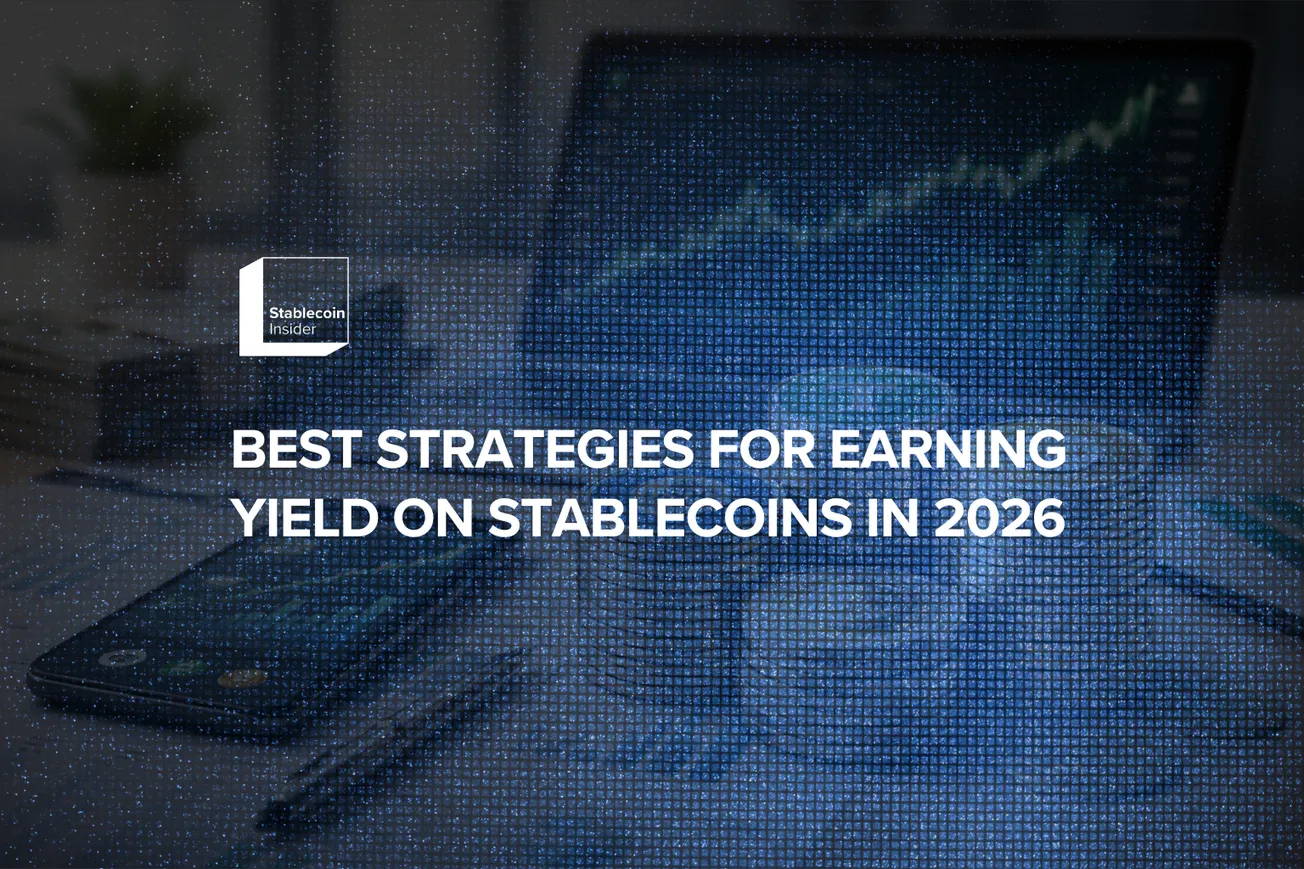 Stablecoin Insider

BEST STRATEGIES FOR EARNING YIELD ON STABLECOINS IN 2026